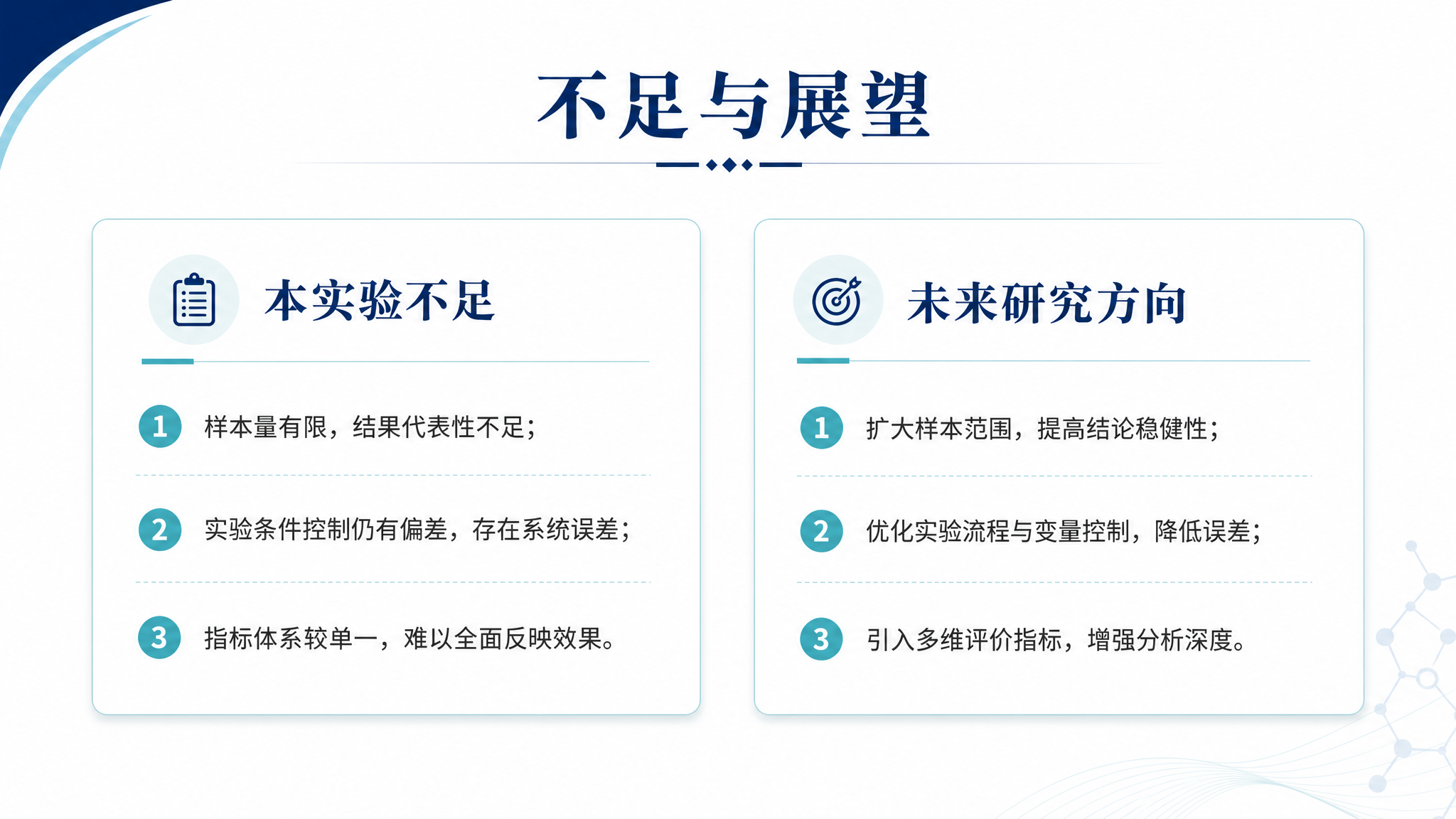 不足与展望

本实验不足

1 样本量有限，结果代表性不足；

2 实验条件控制仍有偏差，存在系统误差；

3 指标体系较单一，难以全面反映效果。

未来研究方向

1 扩大样本范围，提高结论稳健性；

2 优化实验流程与变量控制，降低误差；

3 引入多维评价指标，增强分析深度。